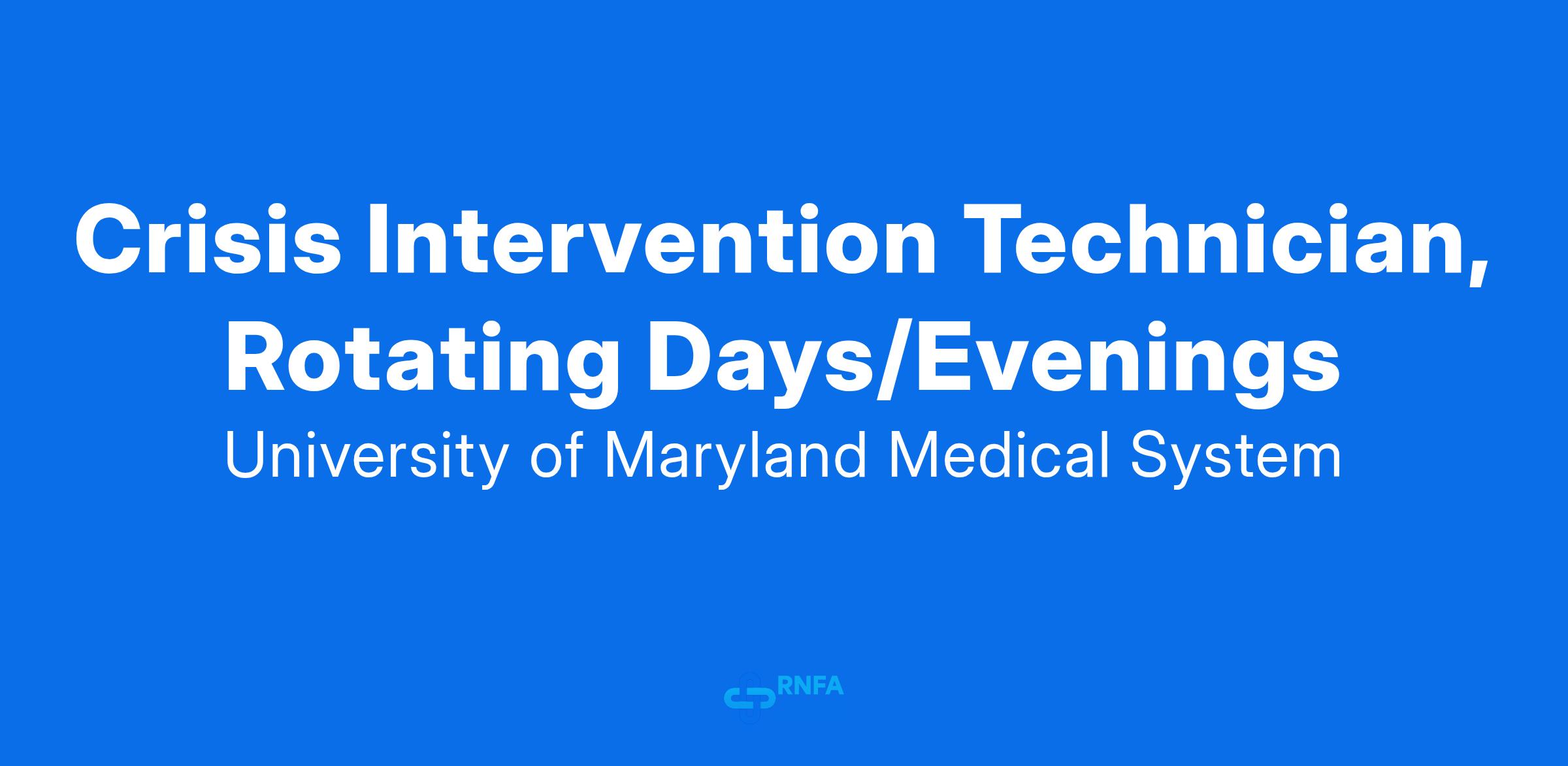 Crisis Intervention Technician, Rotating Days/Evenings

University of Maryland Medical System

RNFA